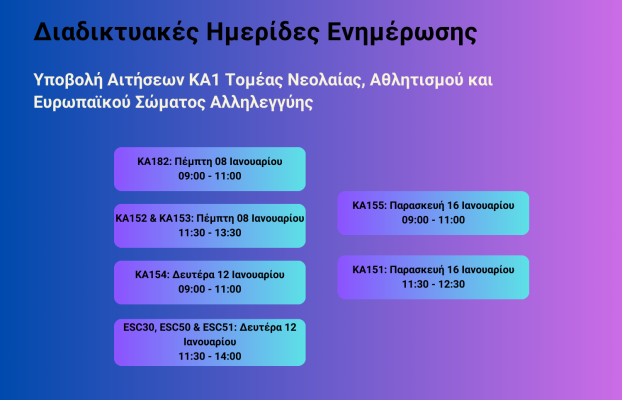 Διαδικτυακές Ημερίδες Ενημέρωσης

Υποβολή Αιτήσεων ΚΑ1 Τομέας Νεολαίας, Αθλητισμού και Ευρωπαϊκού Σώματος Αλληλεγγύης

ΚΑ182: Πέμπτη 08 Ιανουαρίου
09:00 - 11:00

ΚΑ152 & ΚΑ153: Πέμπτη 08 Ιανουαρίου
11:30 - 13:30

ΚΑ154: Δευτέρα 12 Ιανουαρίου
09:00 - 11:00

ESC30, ESC50 & ESC51: Δευτέρα 12 Ιανουαρίου
11:30 - 14:00

ΚΑ155: Παρασκευή 16 Ιανουαρίου
09:00 - 11:00

ΚΑ151: Παρασκευή 16 Ιανουαρίου
11:30 - 12:30